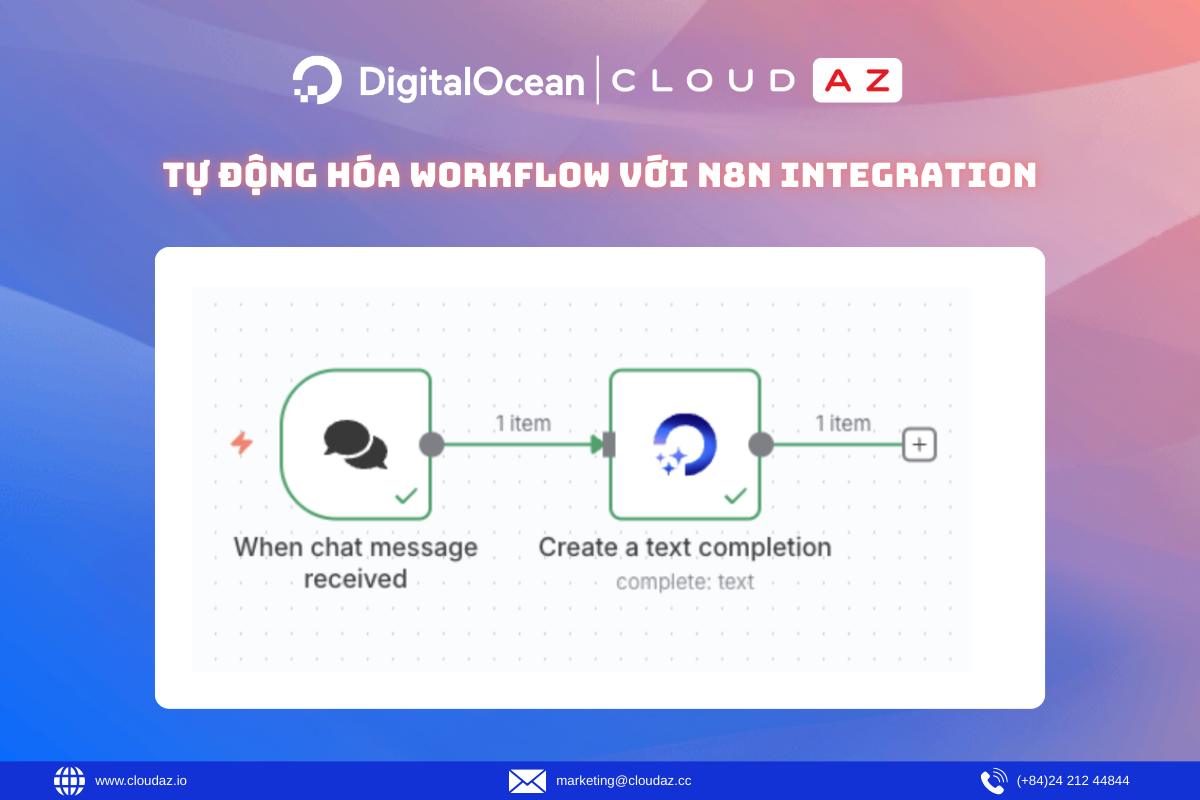 DigitalOcean | CLOUD AZ

TỰ ĐỘNG HÓA WORKFLOW VỚI N8N INTEGRATION

1 item

1 item

When chat message received

Create a text completion

complete: text

www.cloudaz.io

marketing@cloudaz.cc

(+84)24 212 44844